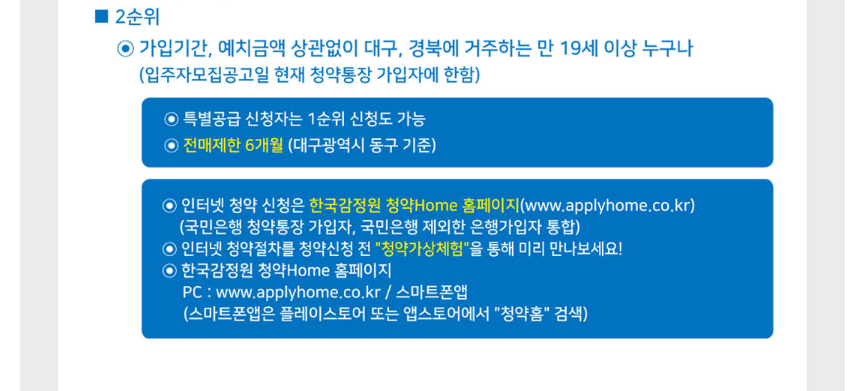 ■ 2순위

◉ 가입기간, 예치금액 상관없이 대구, 경북에 거주하는 만 19세 이상 누구나 (입주자모집공고일 현재 청약통장 가입자에 한함)

◉ 특별공급 신청자는 1순위 신청도 가능
◉ 전매제한 6개월 (대구광역시 동구 기준)

◉ 인터넷 청약 신청은 한국감정원 청약Home 홈페이지(www.applyhome.co.kr) (국민은행 청약통장 가입자, 국민은행 제외한 은행가입자 통합)
◉ 인터넷 청약절차를 청약신청 전 "청약가상체험"을 통해 미리 만나보세요!
◉ 한국감정원 청약Home 홈페이지
PC : www.applyhome.co.kr / 스마트폰앱
(스마트폰앱은 플레이스토어 또는 앱스토어에서 "청약홈" 검색)